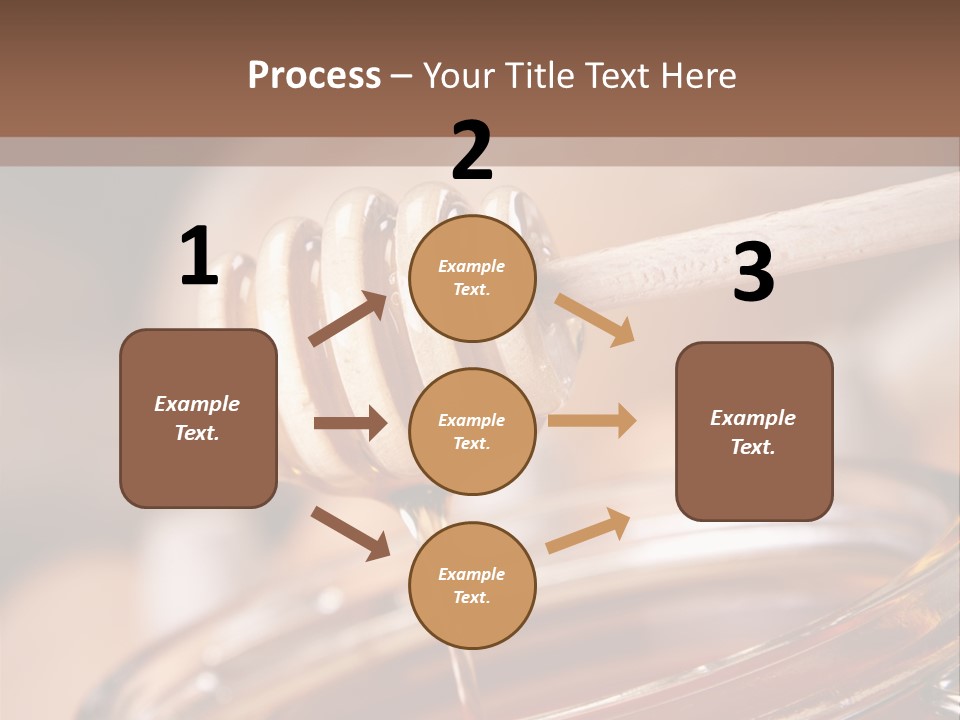 Process – Your Title Text Here

1

Example Text.

2

Example Text.

Example Text.

Example Text.

3

Example Text.